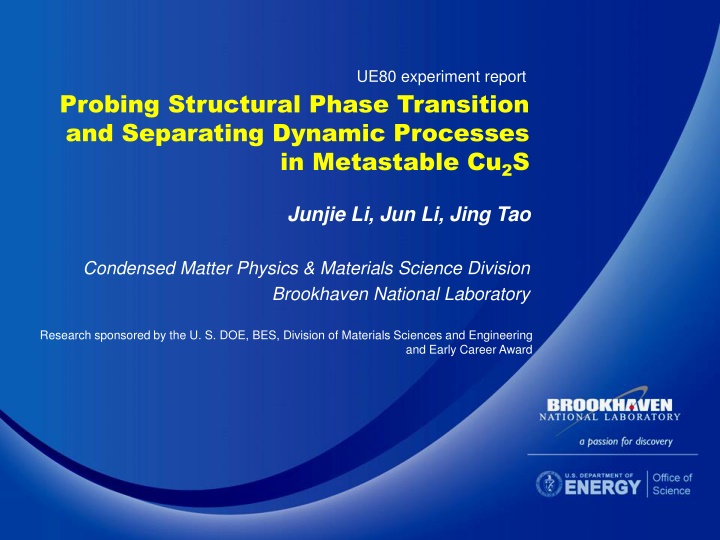 UE80 experiment report

Probing Structural Phase Transition and Separating Dynamic Processes in Metastable $Cu_2S$

Junjie Li, Jun Li, Jing Tao

Condensed Matter Physics & Materials Science Division
Brookhaven National Laboratory

Research sponsored by the U. S. DOE, BES, Division of Materials Sciences and Engineering and Early Career Award

BROOKHAVEN
NATIONAL LABORATORY
a passion for discovery

U.S. DEPARTMENT OF ENERGY
Office of Science